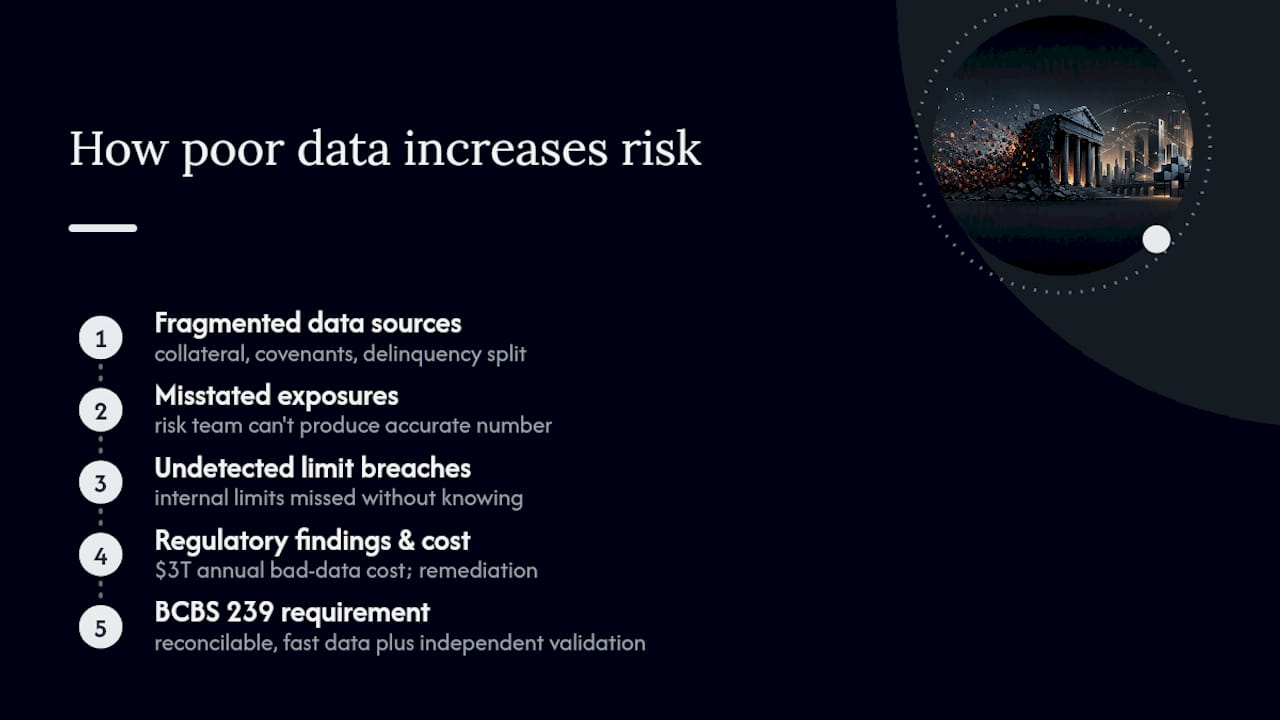 How poor data increases risk

1
Fragmented data sources
collateral, covenants, delinquency split

2
Misstated exposures
risk team can't produce accurate number

3
Undetected limit breaches
internal limits missed without knowing

4
Regulatory findings & cost
\$3T annual bad-data cost; remediation

5
BCBS 239 requirement
reconcilable, fast data plus independent validation